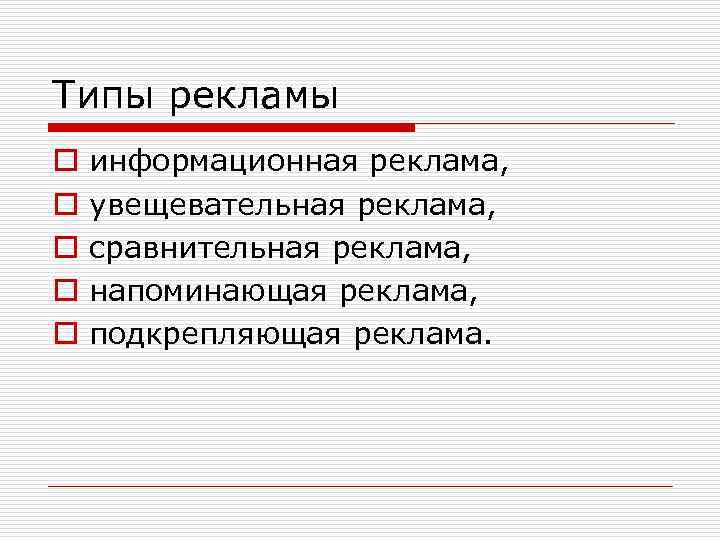 Типы рекламы

информационная реклама,
увещевательная реклама,
сравнительная реклама,
напоминающая реклама,
подкрепляющая реклама.